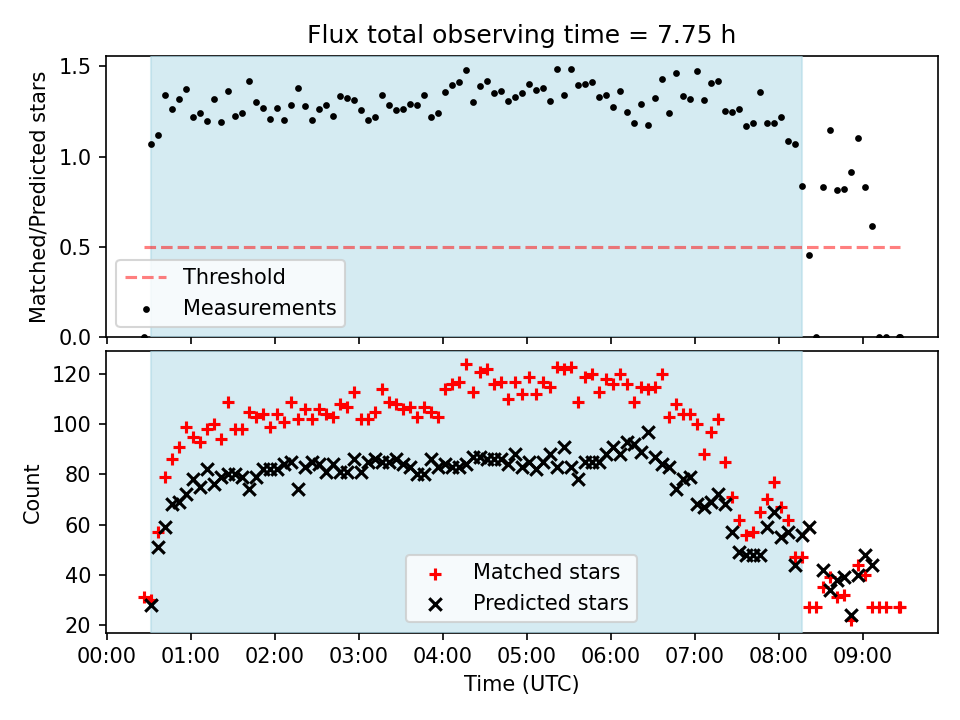 Flux total observing time = 7.75 h

Matched/Predicted stars

1.5
1.0
0.5
0.0

Threshold
Measurements

Count

120
100
80
60
40
20

Matched stars
Predicted stars

00:00 01:00 02:00 03:00 04:00 05:00 06:00 07:00 08:00 09:00

Time (UTC)